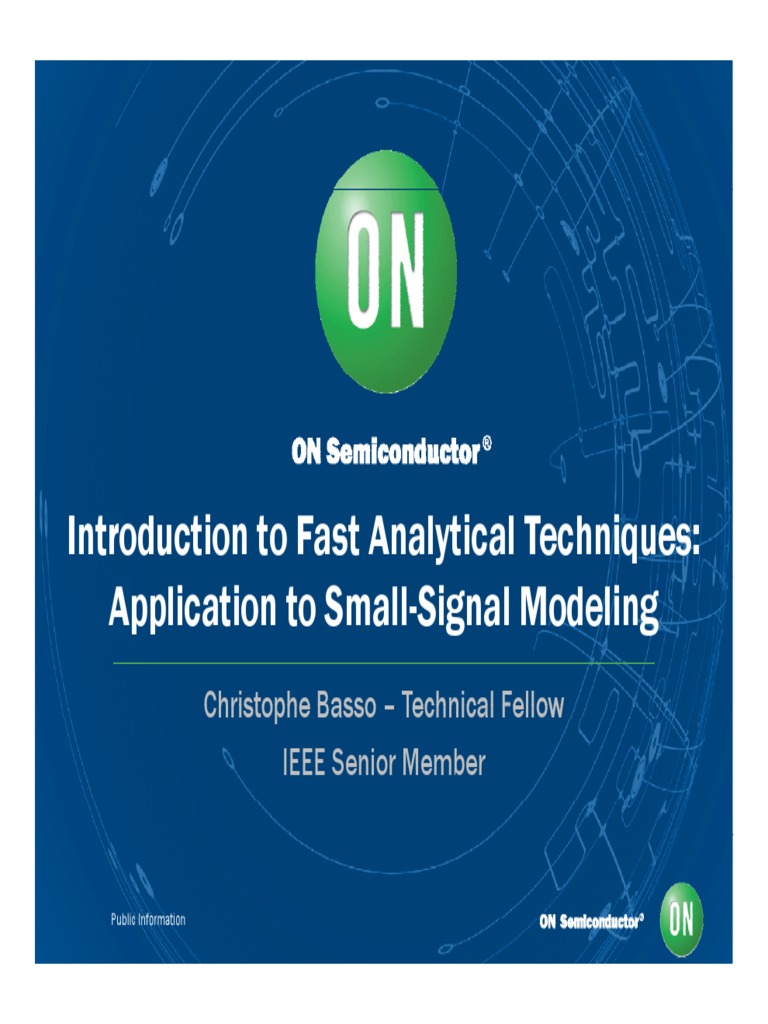 ON

ON Semiconductor®

Introduction to Fast Analytical Techniques: Application to Small-Signal Modeling

Christophe Basso – Technical Fellow

IEEE Senior Member

Public Information

ON Semiconductor®

ON